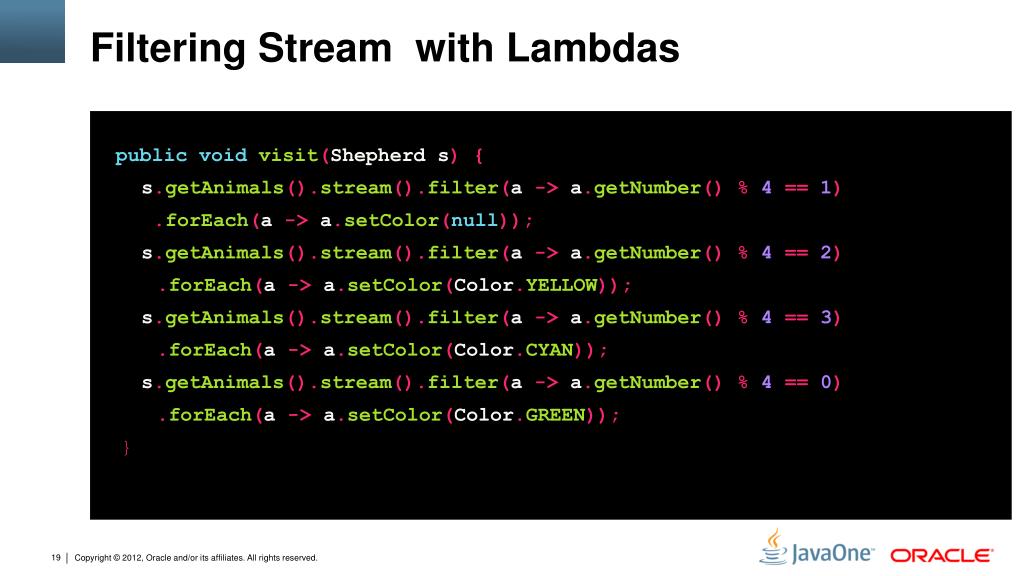 Filtering Stream with Lambdas

public void visit(Shepherd s) {
s.getAnimals().stream().filter(a -> a.getNumber() % 4 == 1)
.forEach(a -> a.setColor(null));
s.getAnimals().stream().filter(a -> a.getNumber() % 4 == 2)
.forEach(a -> a.setColor(Color.YELLOW));
s.getAnimals().stream().filter(a -> a.getNumber() % 4 == 3)
.forEach(a -> a.setColor(Color.CYAN));
s.getAnimals().stream().filter(a -> a.getNumber() % 4 == 0)
.forEach(a -> a.setColor(Color.GREEN));
}

19 | Copyright © 2012, Oracle and/or its affiliates. All rights reserved.

JavaOne ORACLE